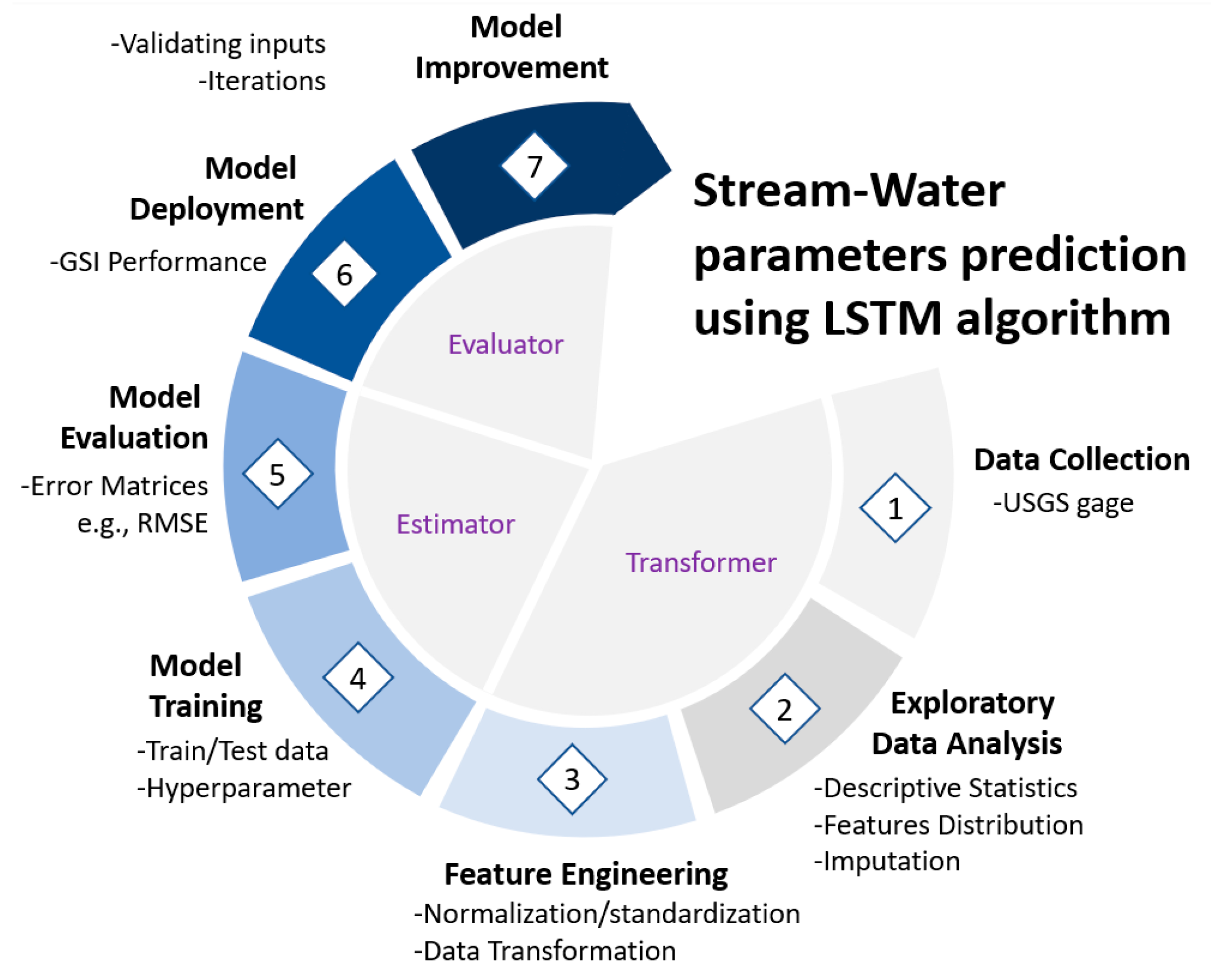 Stream-Water parameters prediction using LSTM algorithm

1
Data Collection
-USGS gage

2
Exploratory Data Analysis
-Descriptive Statistics
-Features Distribution
-Imputation

3
Feature Engineering
-Normalization/standardization
-Data Transformation

4
Model Training
-Train/Test data
-Hyperparameter

5
Model Evaluation
-Error Matrices e.g., RMSE

6
Model Deployment
-GSI Performance

7
Model Improvement
-Validating inputs
-Iterations

Transformer
Estimator
Evaluator